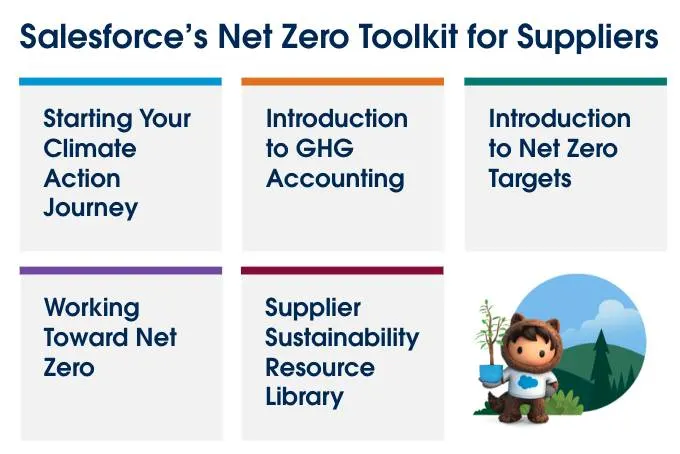 Salesforce's Net Zero Toolkit for Suppliers

Starting Your Climate Action Journey

Introduction to GHG Accounting

Introduction to Net Zero Targets

Working Toward Net Zero

Supplier Sustainability Resource Library